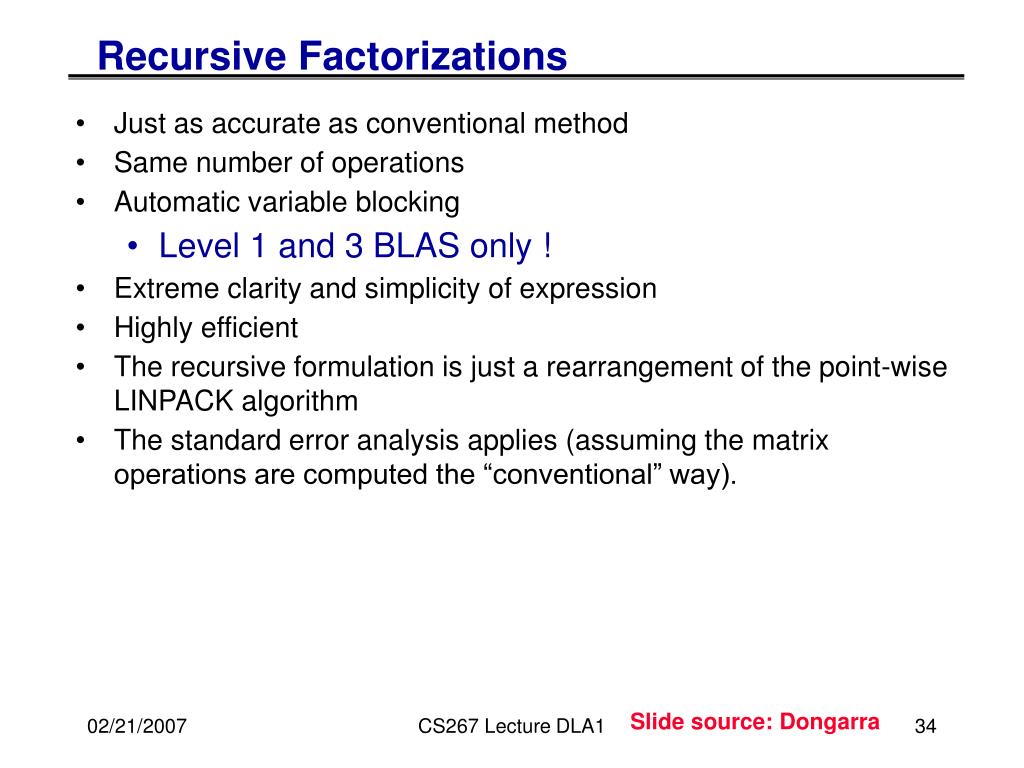 Recursive Factorizations

• Just as accurate as conventional method
• Same number of operations
• Automatic variable blocking
  • Level 1 and 3 BLAS only !
• Extreme clarity and simplicity of expression
• Highly efficient
• The recursive formulation is just a rearrangement of the point-wise LINPACK algorithm
• The standard error analysis applies (assuming the matrix operations are computed the “conventional” way).

02/21/2007

CS267 Lecture DLA1

Slide source: Dongarra

34